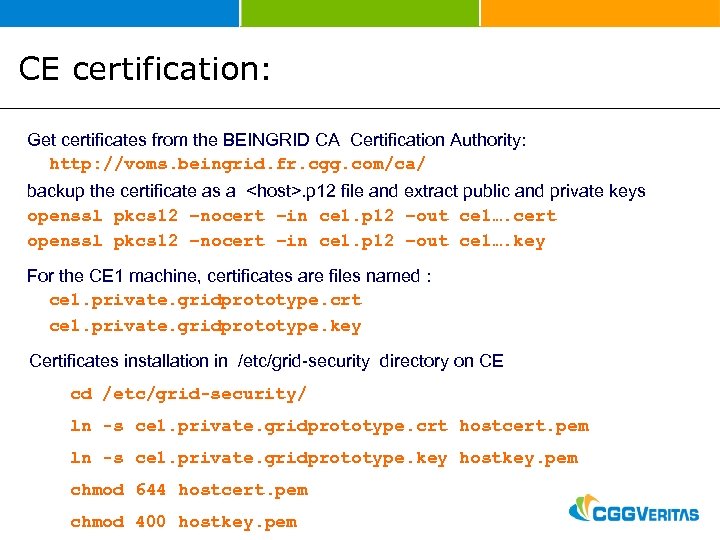 CE certification:

Get certificates from the BEINGRID CA Certification Authority:
http://voms.beingrid.fr.cgg.com/ca/
backup the certificate as a <host>.p12 file and extract public and private keys
openssl pkcs12 –nocert –in ce1.p12 –out ce1….cert
openssl pkcs12 –nocert –in ce1.p12 –out ce1….key

For the CE1 machine, certificates are files named :
ce1.private.gridprototype.crt
ce1.private.gridprototype.key

Certificates installation in /etc/grid-security directory on CE

cd /etc/grid-security/

ln -s ce1.private.gridprototype.crt hostcert.pem

ln -s ce1.private.gridprototype.key hostkey.pem

chmod 644 hostcert.pem

chmod 400 hostkey.pem

CGGVERITAS